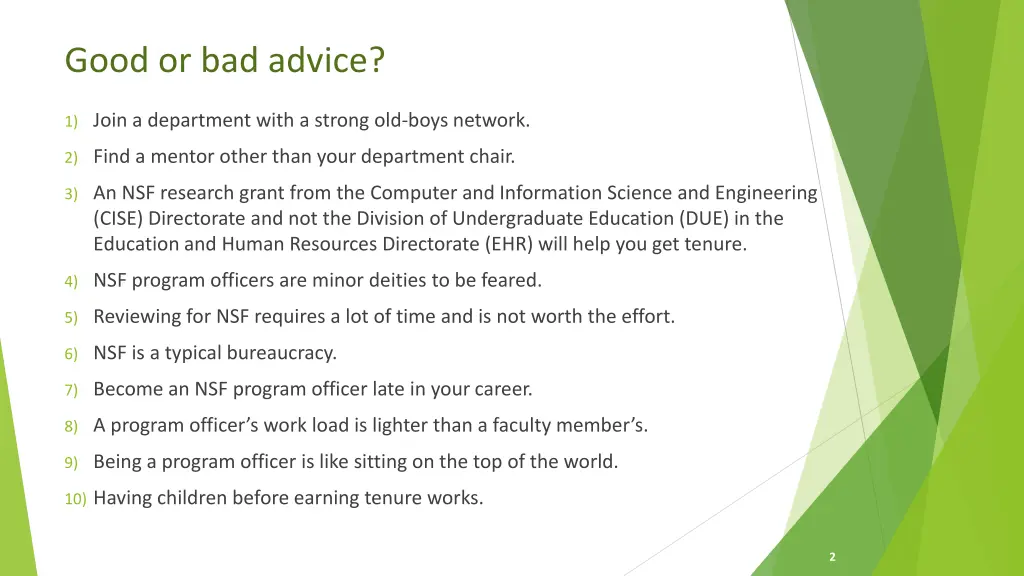 Good or bad advice?

1) Join a department with a strong old-boys network.

2) Find a mentor other than your department chair.

3) An NSF research grant from the Computer and Information Science and Engineering (CISE) Directorate and not the Division of Undergraduate Education (DUE) in the Education and Human Resources Directorate (EHR) will help you get tenure.

4) NSF program officers are minor deities to be feared.

5) Reviewing for NSF requires a lot of time and is not worth the effort.

6) NSF is a typical bureaucracy.

7) Become an NSF program officer late in your career.

8) A program officer's work load is lighter than a faculty member's.

9) Being a program officer is like sitting on the top of the world.

10) Having children before earning tenure works.

2